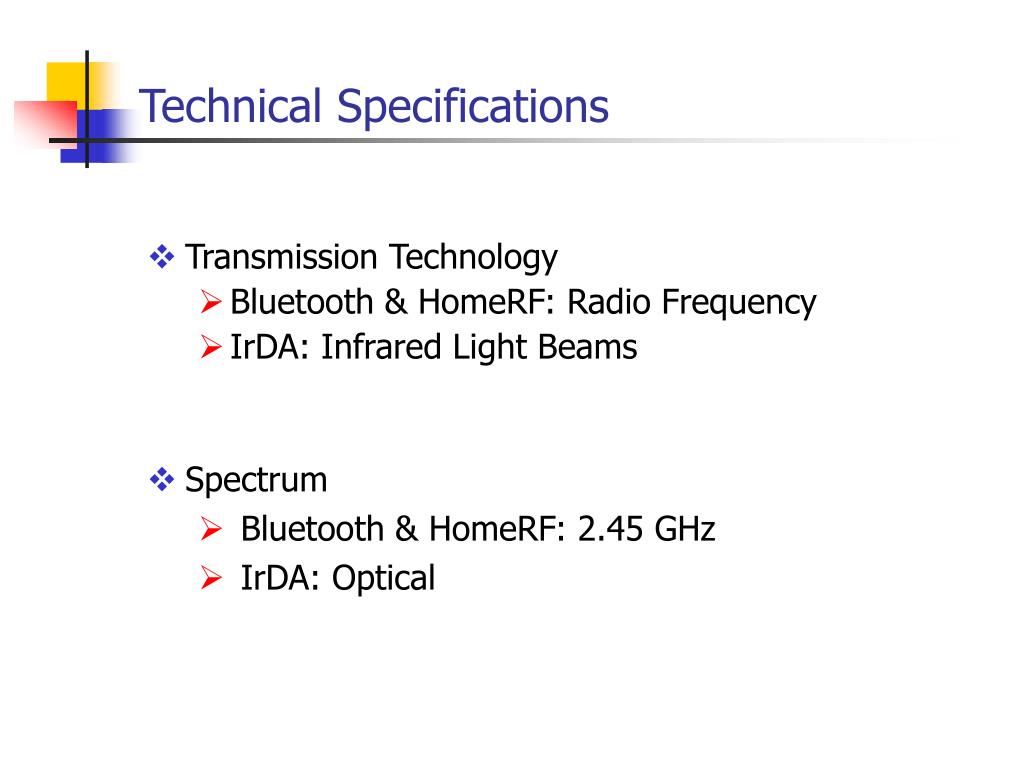 Technical Specifications

❖ Transmission Technology
➢ Bluetooth & HomeRF: Radio Frequency
➢ IrDA: Infrared Light Beams

❖ Spectrum
➢ Bluetooth & HomeRF: 2.45 GHz
➢ IrDA: Optical